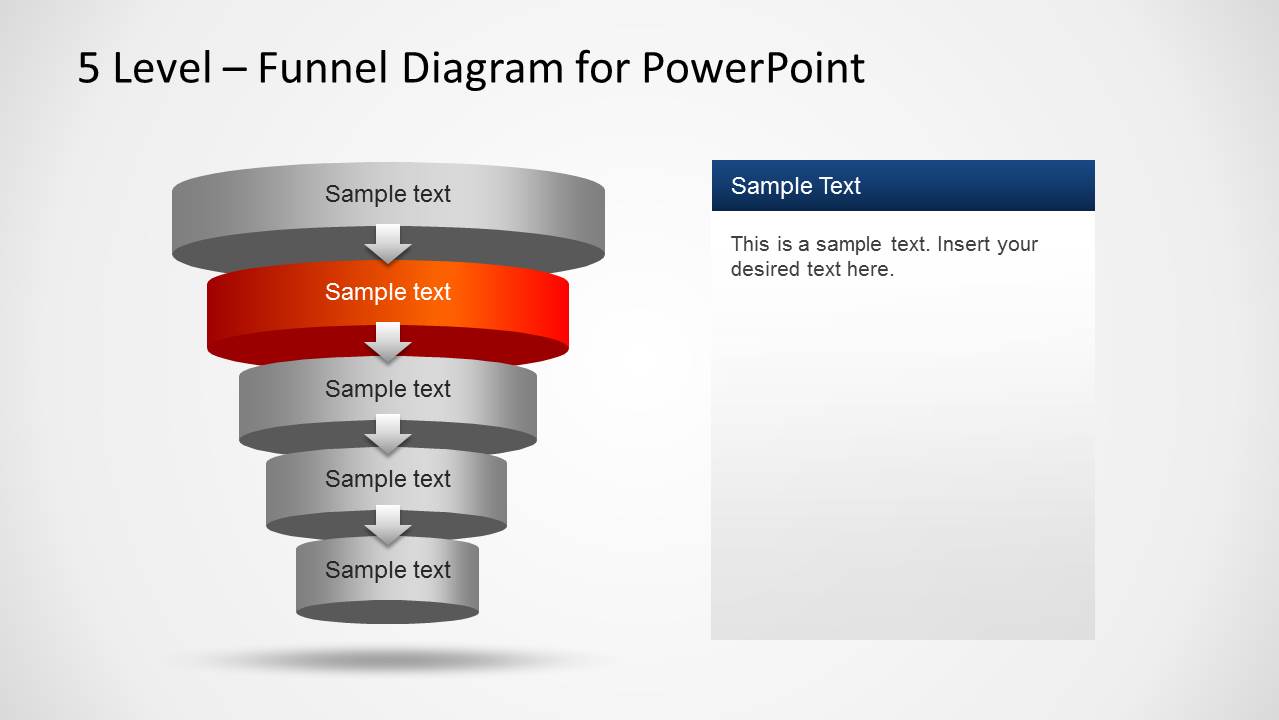 5 Level – Funnel Diagram for PowerPoint

Sample text

Sample text

Sample text

Sample text

Sample text

Sample Text

This is a sample text. Insert your desired text here.